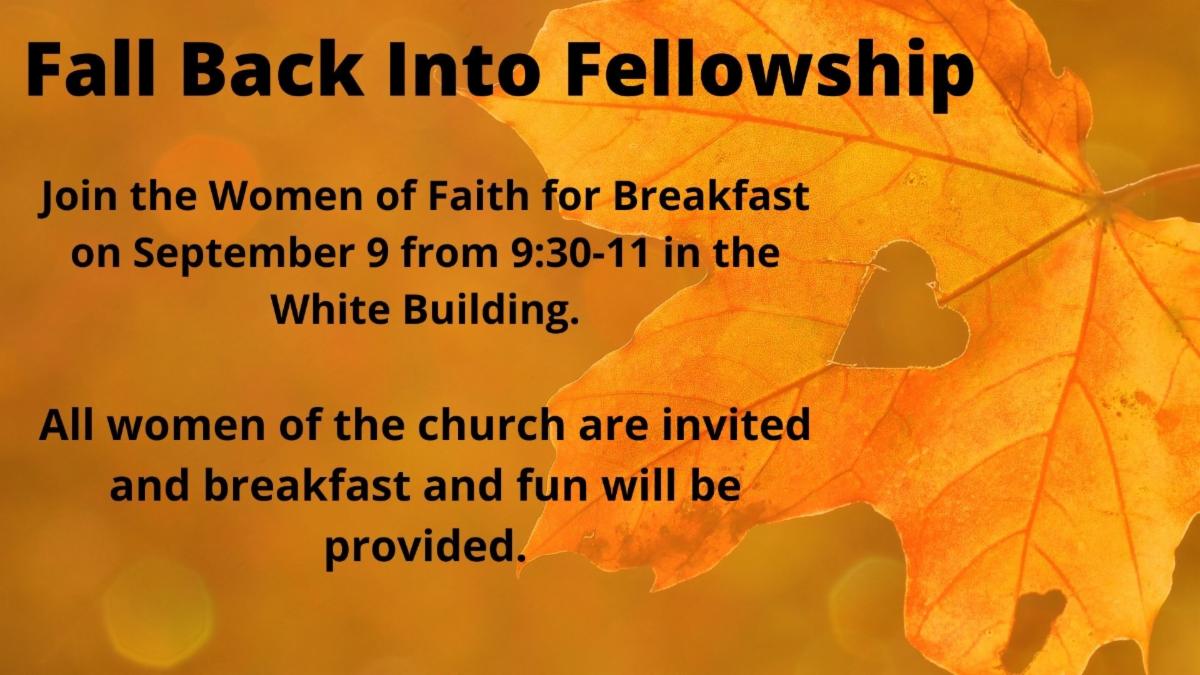 Fall Back Into Fellowship

Join the Women of Faith for Breakfast on September 9 from 9:30-11 in the White Building.

All women of the church are invited and breakfast and fun will be provided.